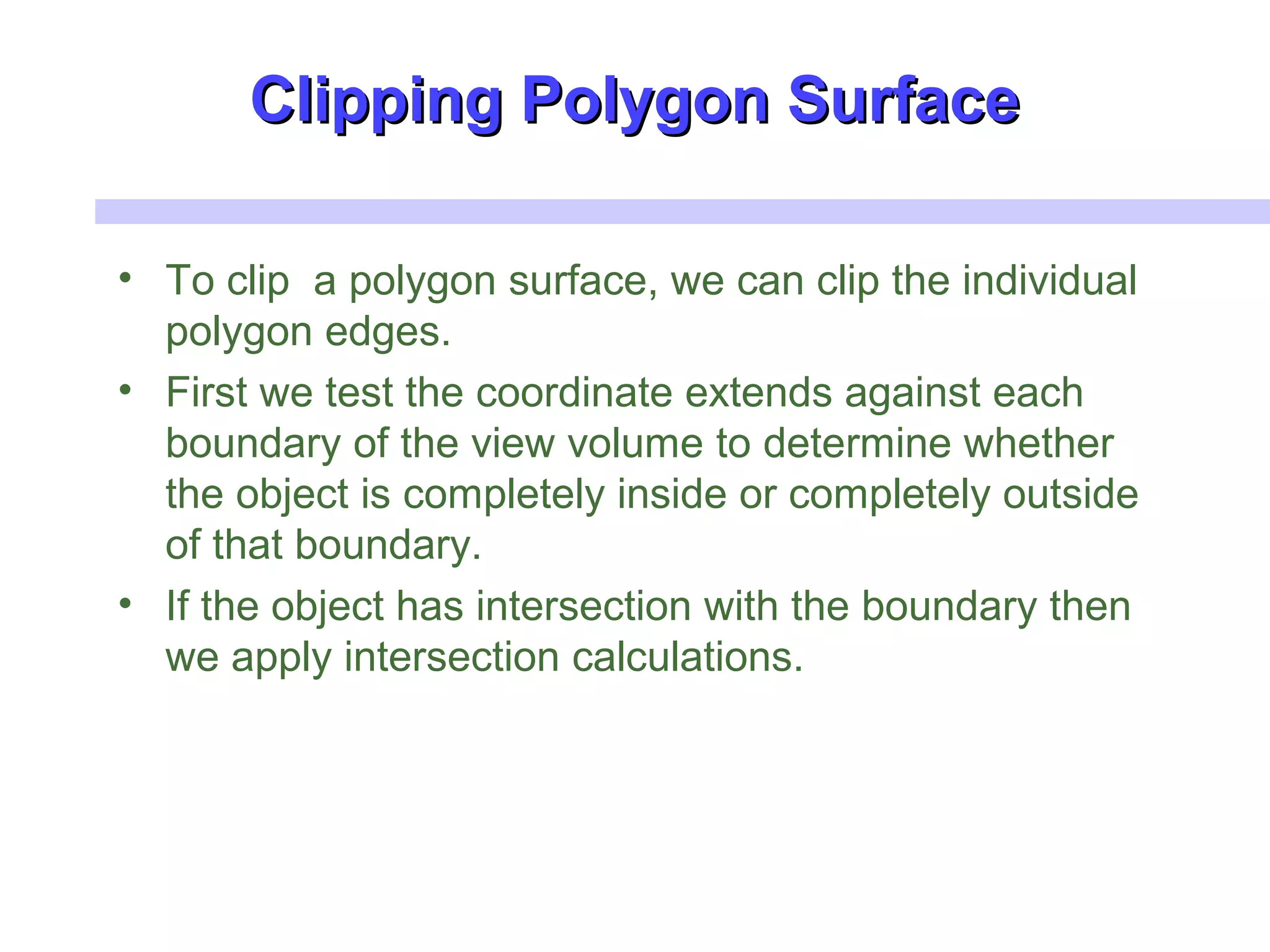 Clipping Polygon Surface

• To clip a polygon surface, we can clip the individual polygon edges.
• First we test the coordinate extends against each boundary of the view volume to determine whether the object is completely inside or completely outside of that boundary.
• If the object has intersection with the boundary then we apply intersection calculations.